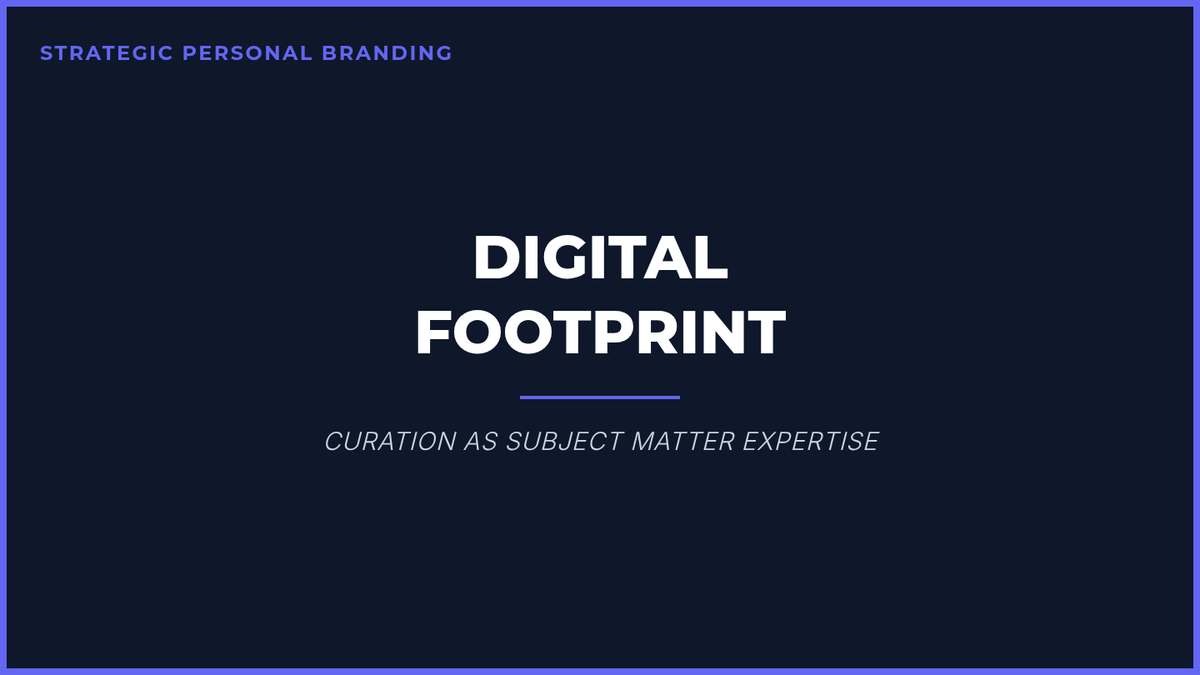 STRATEGIC PERSONAL BRANDING

DIGITAL FOOTPRINT

CURATION AS SUBJECT MATTER EXPERTISE